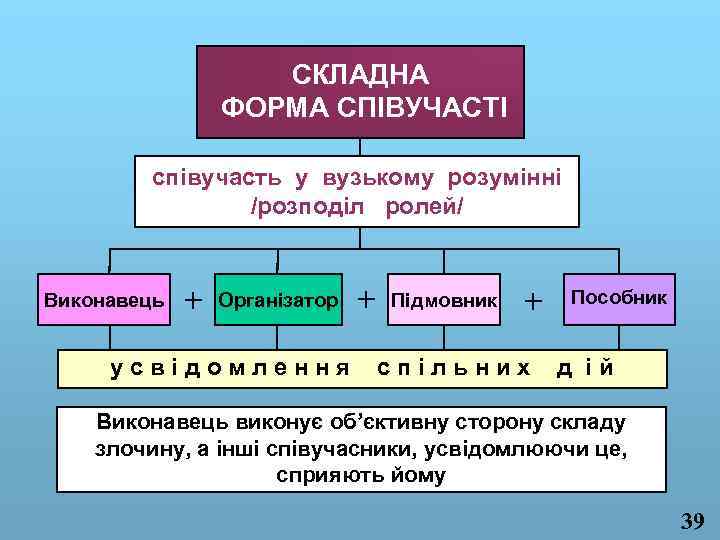 СКЛАДНА
ФОРМА СПІВУЧАСТІ

співучасть у вузькому розумінні
/розподіл ролей/

Виконавець + Організатор + Підмовник + Пособник

усвідомлення спільних дій

Виконавець виконує об'єктивну сторону складу злочину, а інші співучасники, усвідомлюючи це, сприяють йому

39